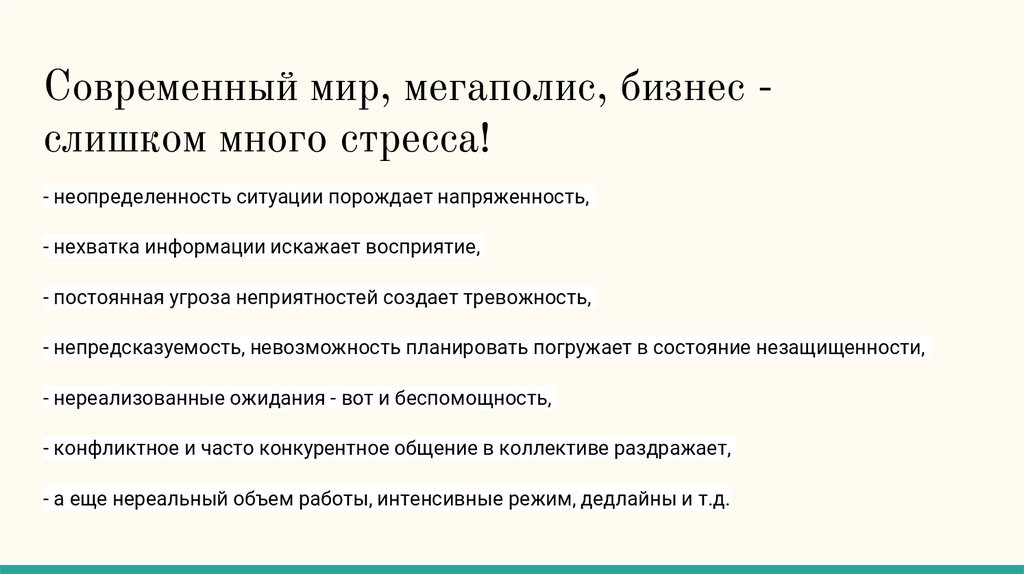 Современный мир, мегаполис, бизнес - слишком много стресса!

- неопределенность ситуации порождает напряженность,

- нехватка информации искажает восприятие,

- постоянная угроза неприятностей создает тревожность,

- непредсказуемость, невозможность планировать погружает в состояние незащищенности,

- нереализованные ожидания - вот и беспомощность,

- конфликтное и часто конкурентное общение в коллективе раздражает,

- а еще нереальный объем работы, интенсивные режим, дедлайны и т.д.